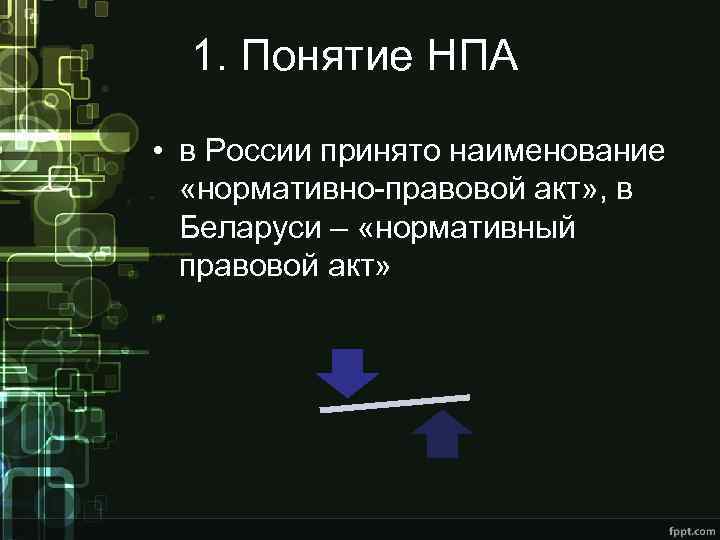 1. Понятие НПА

• в России принято наименование «нормативно-правовой акт», в Беларуси – «нормативный правовой акт»

fppt.com